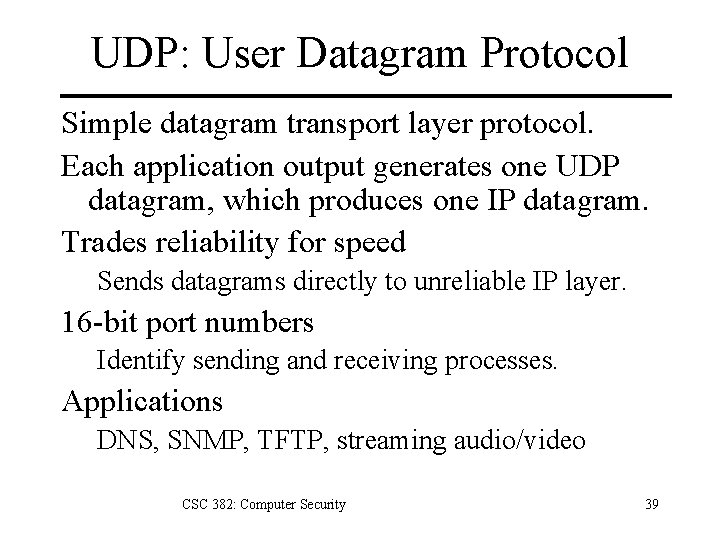 UDP: User Datagram Protocol

Simple datagram transport layer protocol.

Each application output generates one UDP datagram, which produces one IP datagram.

Trades reliability for speed

Sends datagrams directly to unreliable IP layer.

16-bit port numbers

Identify sending and receiving processes.

Applications

DNS, SNMP, TFTP, streaming audio/video

CSC 382: Computer Security

39